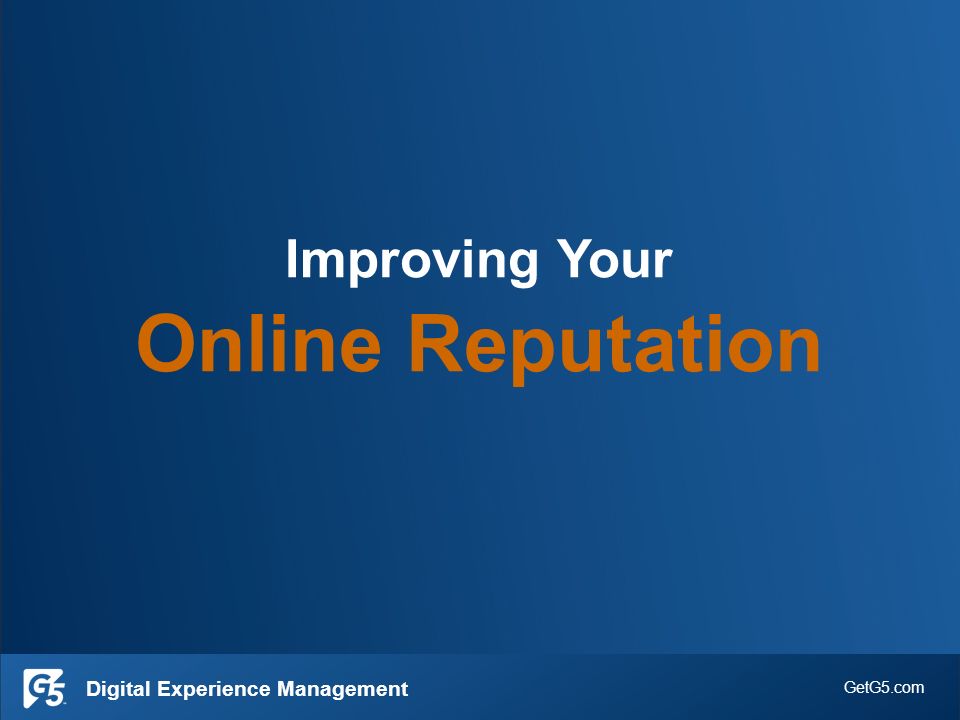 Improving Your
Online Reputation

G5 Digital Experience Management

GetG5.com